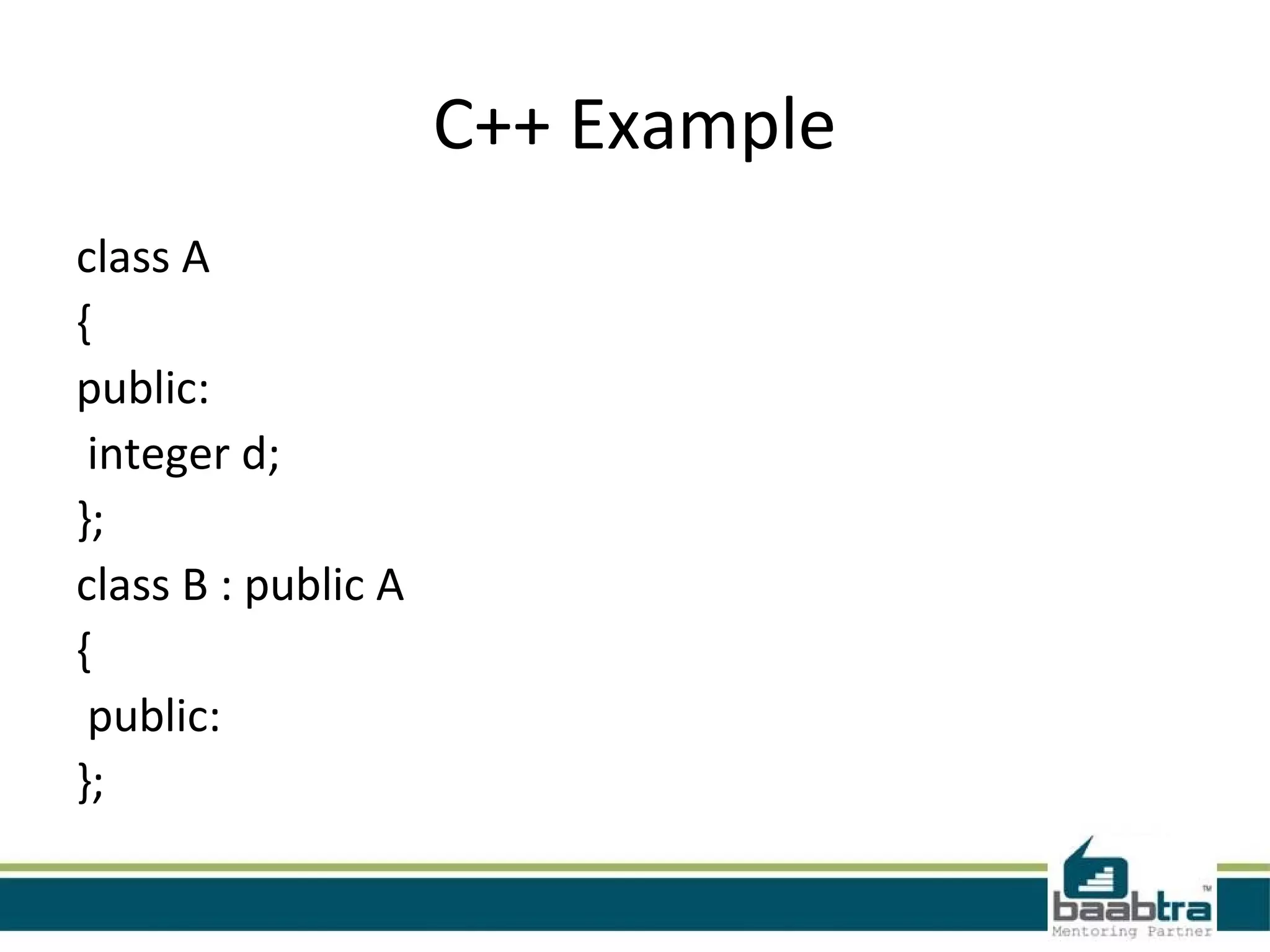 C++ Example

class A
{
public:
 integer d;
};
class B : public A
{
 public:
};

baabtra™
Mentoring Partner